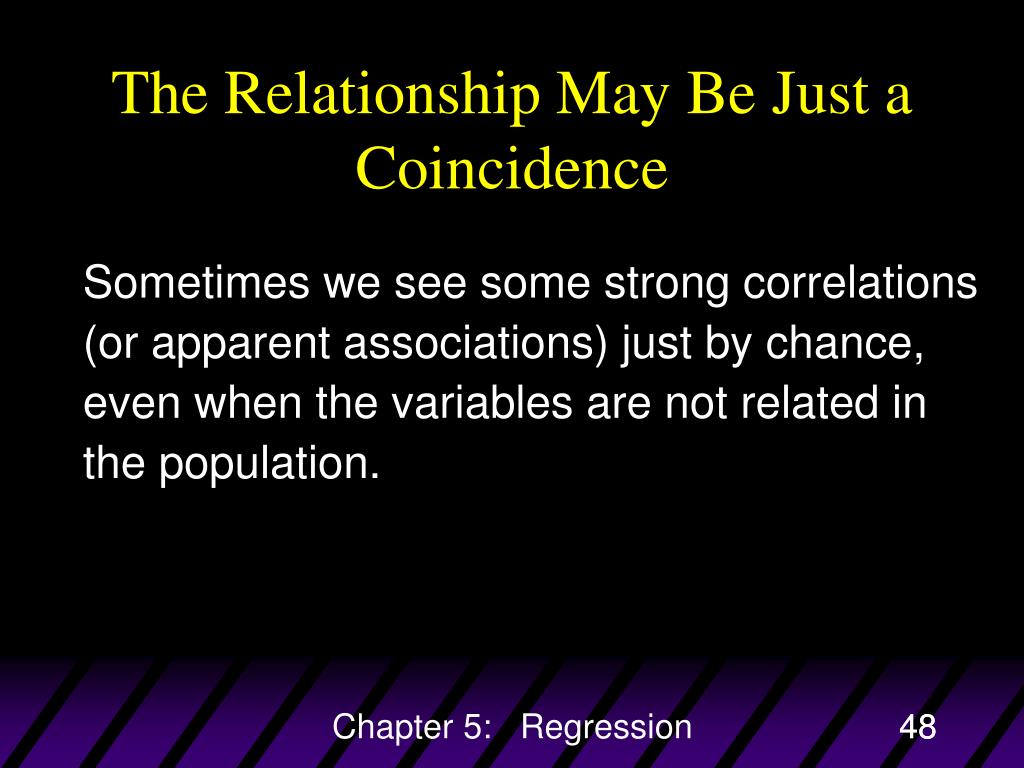 The Relationship May Be Just a Coincidence

Sometimes we see some strong correlations (or apparent associations) just by chance, even when the variables are not related in the population.

Chapter 5: Regression

48